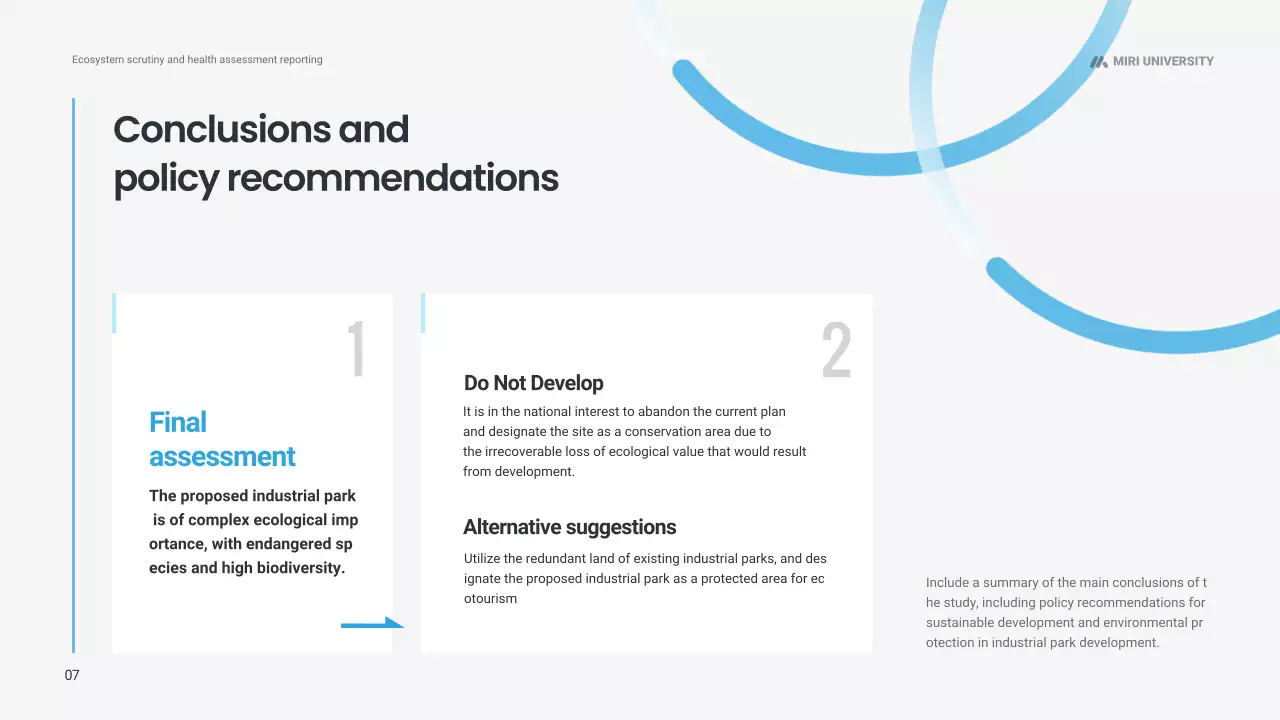 Ecosystem scrutiny and health assessment reporting

MIRI UNIVERSITY

Conclusions and policy recommendations

1

Final assessment

The proposed industrial park is of complex ecological imp ortance, with endangered sp ecies and high biodiversity.

2

Do Not Develop

It is in the national interest to abandon the current plan and designate the site as a conservation area due to the irrecoverable loss of ecological value that would result from development.

Alternative suggestions

Utilize the redundant land of existing industrial parks, and des ignate the proposed industrial park as a protected area for ec otourism

Include a summary of the main conclusions of t he study, including policy recommendations for sustainable development and environmental pr otection in industrial park development.

07